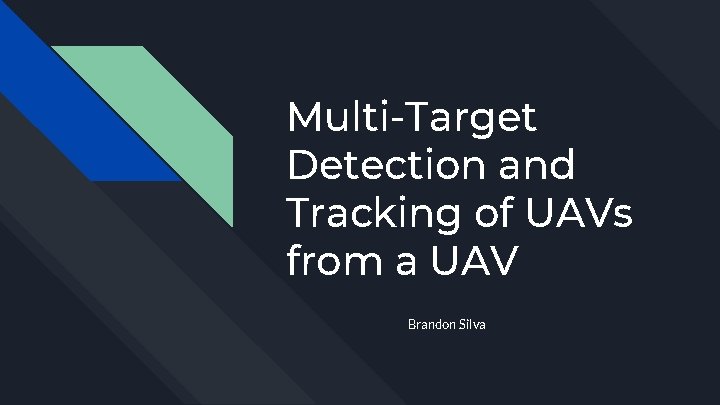 Multi-Target Detection and Tracking of UAVs from a UAV

Brandon Silva